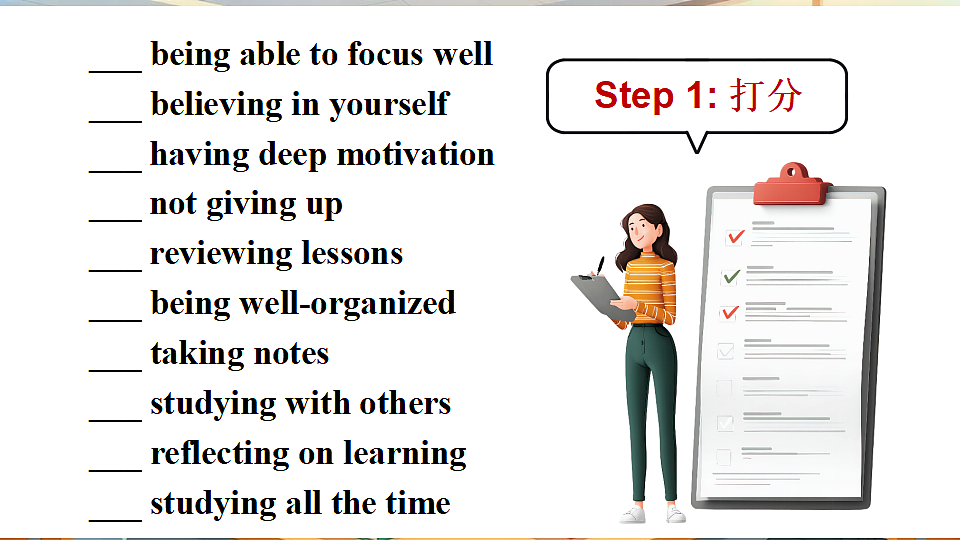 ___ being able to focus well
___ believing in yourself
___ having deep motivation
___ not giving up
___ reviewing lessons
___ being well-organized
___ taking notes
___ studying with others
___ reflecting on learning
___ studying all the time

Step 1: 打分